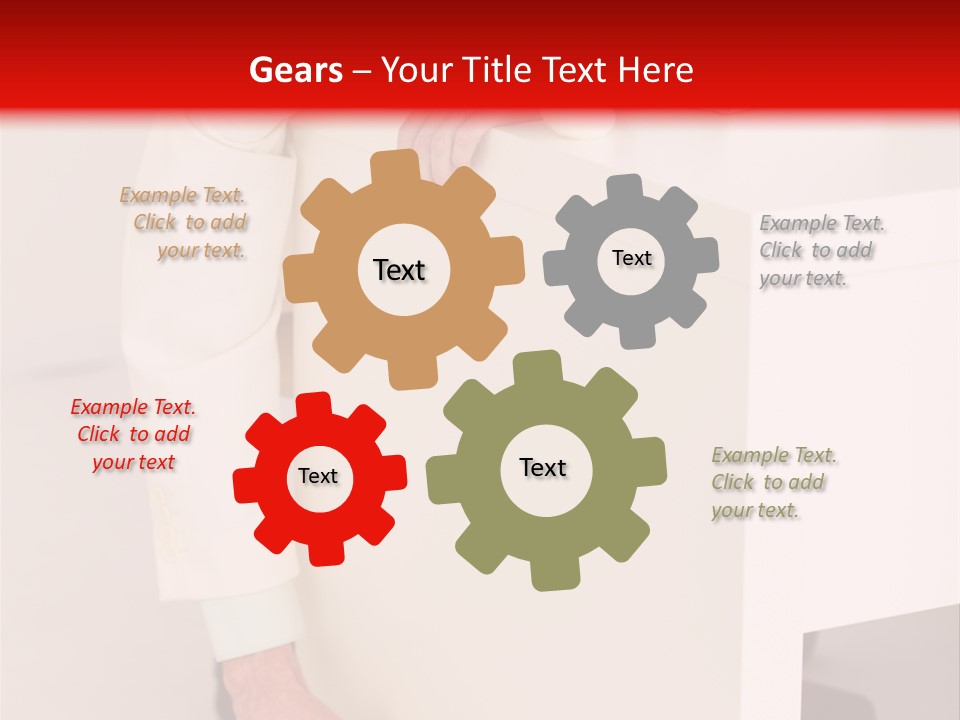 Gears – Your Title Text Here

Example Text. Click to add your text.

Text

Text

Example Text. Click to add your text.

Example Text. Click to add your text

Text

Text

Example Text. Click to add your text.